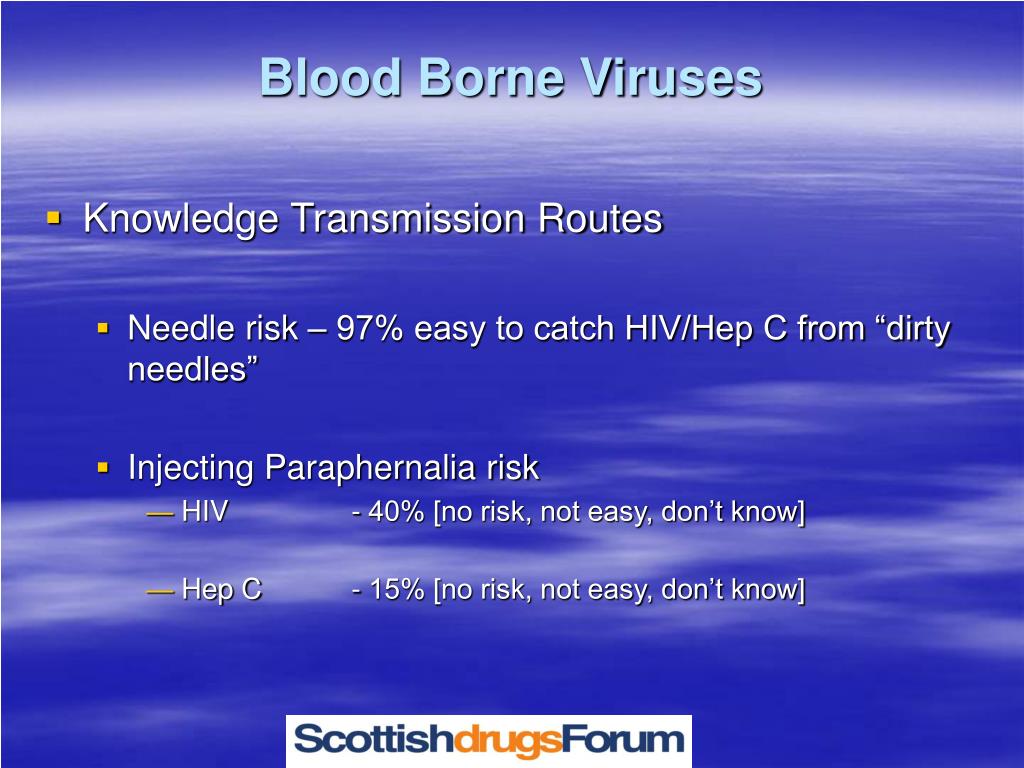 Blood Borne Viruses

▪ Knowledge Transmission Routes

▪ Needle risk – 97% easy to catch HIV/Hep C from “dirty needles”

▪ Injecting Paraphernalia risk

— HIV - 40% [no risk, not easy, don’t know]

— Hep C - 15% [no risk, not easy, don’t know]

ScottishdrugsForum